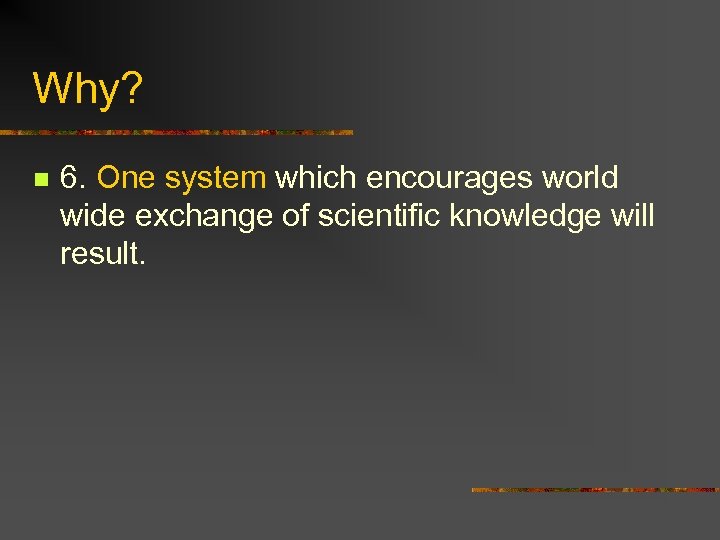 Why?

6. One system which encourages world wide exchange of scientific knowledge will result.